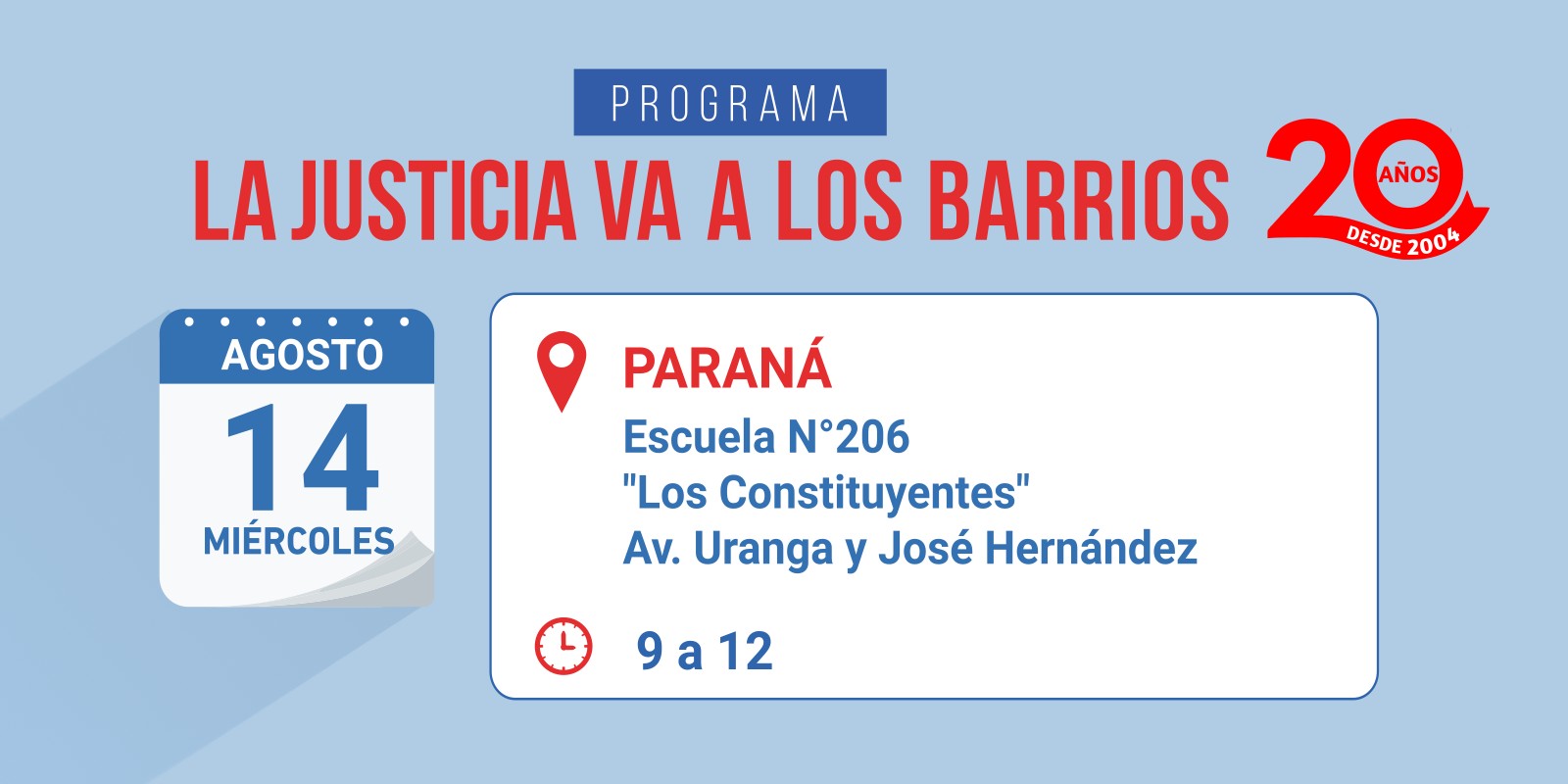 PROGRAMA
LA JUSTICIA VA A LOS BARRIOS

20 AÑOS
DESDE 2004

AGOSTO
14
MIÉRCOLES

PARANÁ
Escuela N°206
"Los Constituyentes"
Av. Uranga y José Hernández

9 a 12